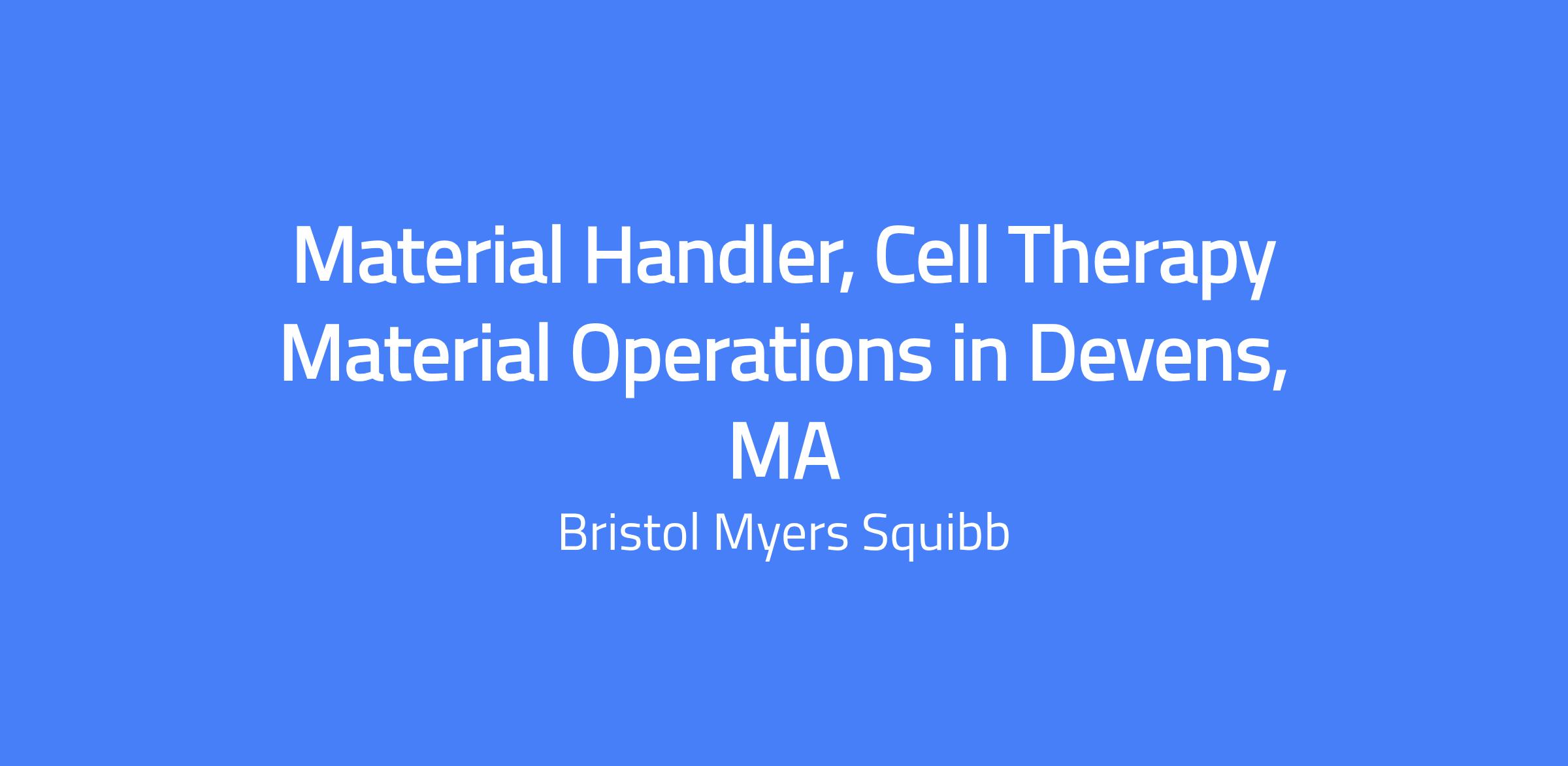 Material Handler, Cell Therapy Material Operations in Devens, MA

Bristol Myers Squibb